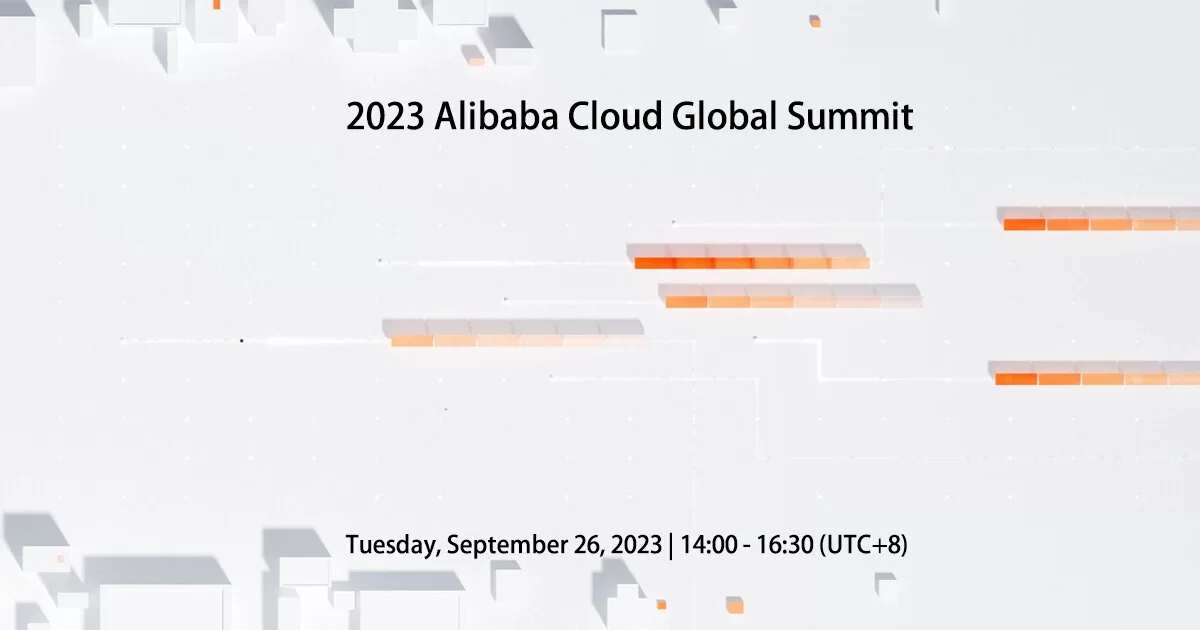 2023 Alibaba Cloud Global Summit

Tuesday, September 26, 2023 | 14:00 - 16:30 (UTC+8)